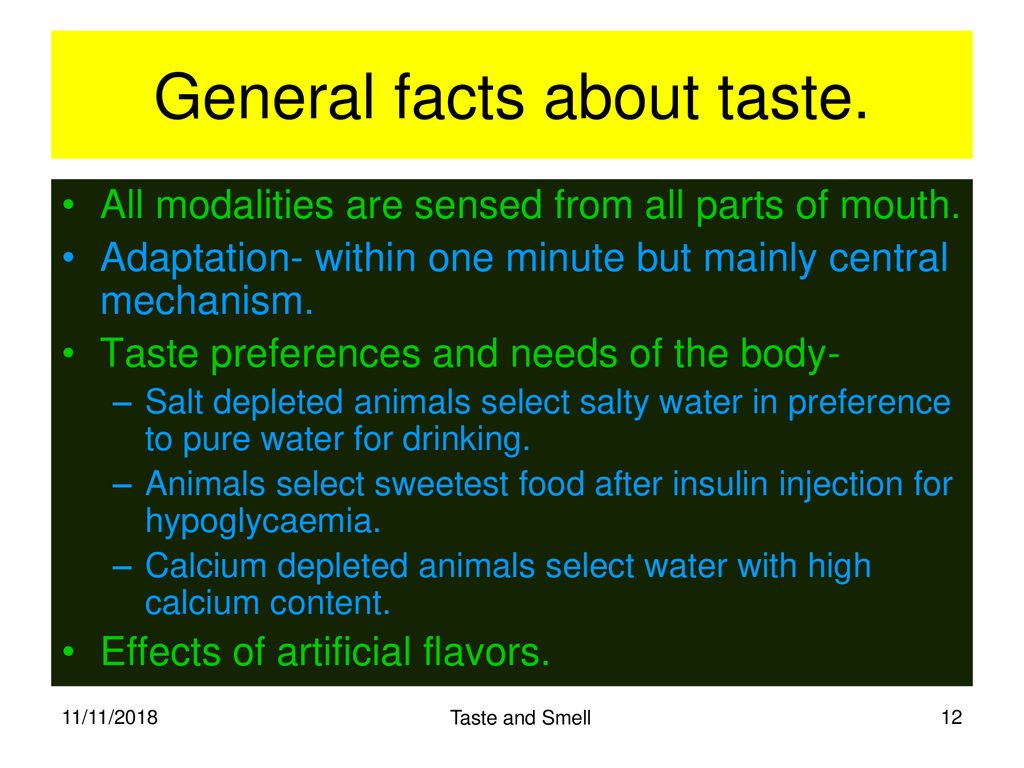 General facts about taste.

• All modalities are sensed from all parts of mouth.
• Adaptation- within one minute but mainly central mechanism.
• Taste preferences and needs of the body-
– Salt depleted animals select salty water in preference to pure water for drinking.
– Animals select sweetest food after insulin injection for hypoglycaemia.
– Calcium depleted animals select water with high calcium content.
• Effects of artificial flavors.

11/11/2018

Taste and Smell

12